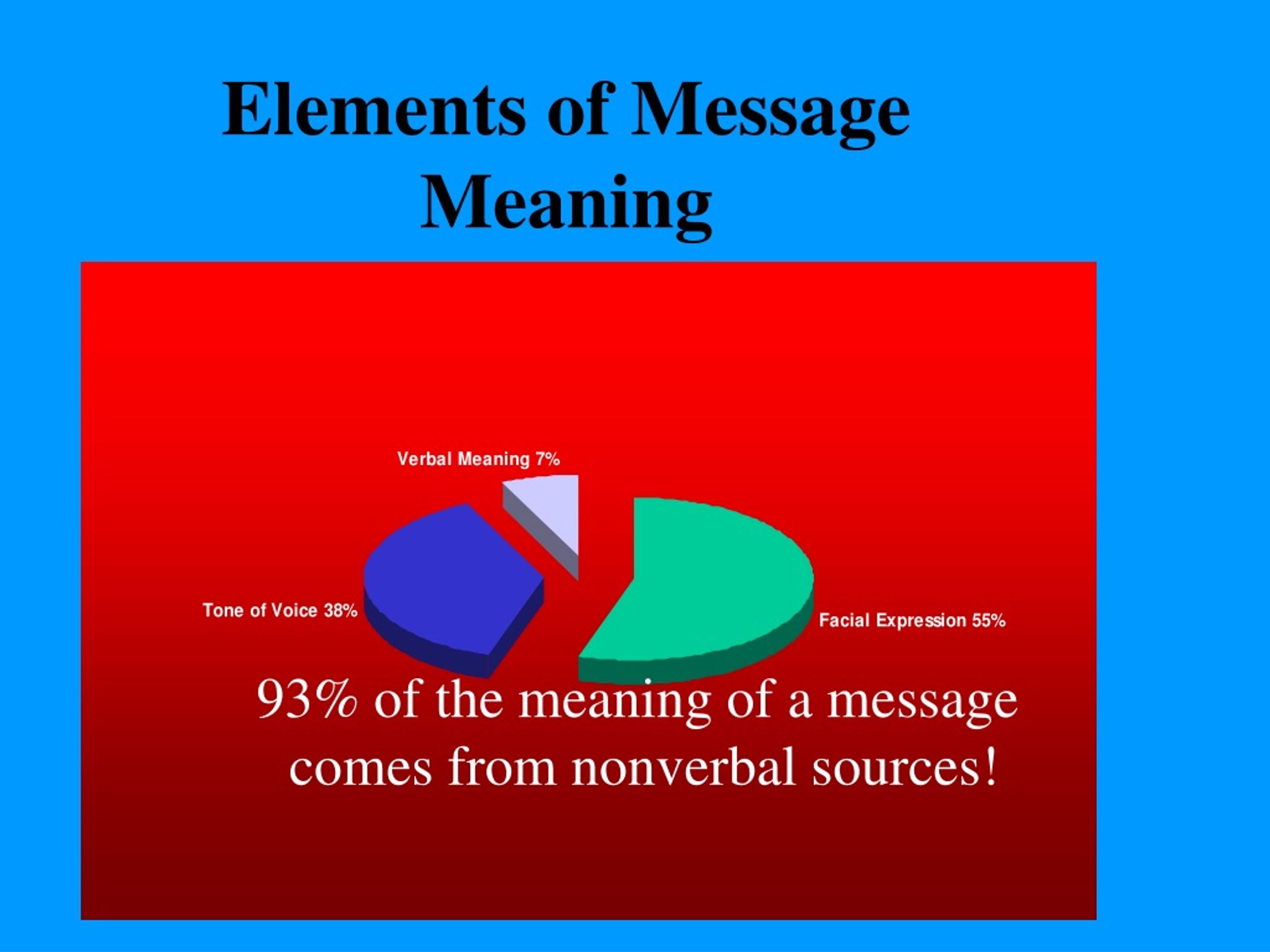 Elements of Message Meaning

Verbal Meaning 7%

Tone of Voice 38%

Facial Expression 55%

93% of the meaning of a message comes from nonverbal sources!